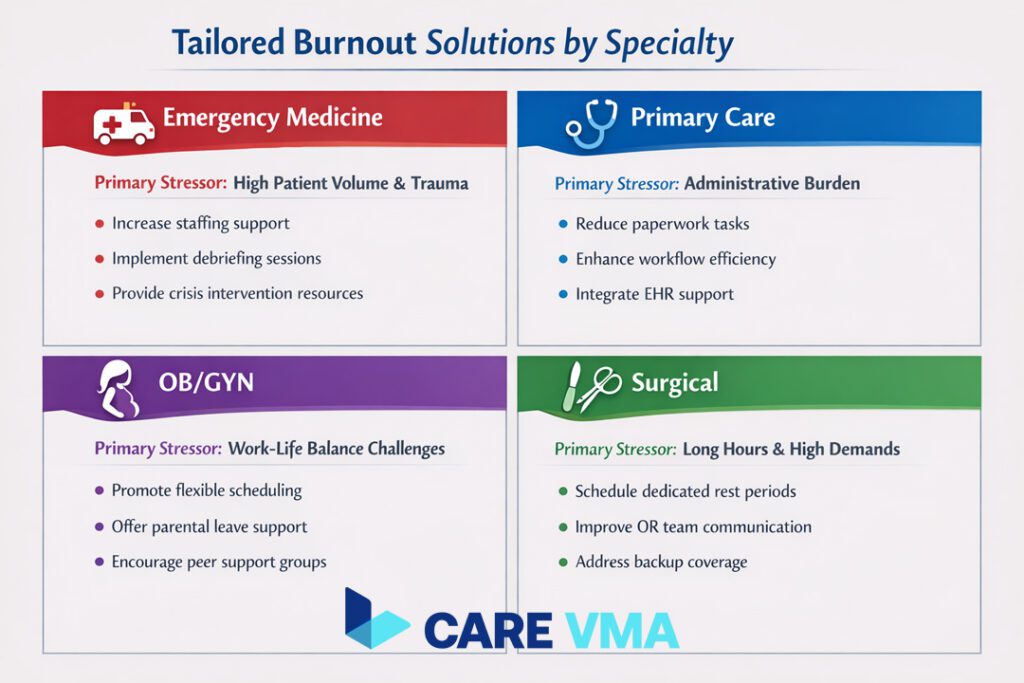 Tailored Burnout Solutions by Specialty

Emergency Medicine

Primary Stressor: High Patient Volume & Trauma

- Increase staffing support
- Implement debriefing sessions
- Provide crisis intervention resources

Primary Care

Primary Stressor: Administrative Burden

- Reduce paperwork tasks
- Enhance workflow efficiency
- Integrate EHR support

OB/GYN

Primary Stressor: Work-Life Balance Challenges

- Promote flexible scheduling
- Offer parental leave support
- Encourage peer support groups

Surgical

Primary Stressor: Long Hours & High Demands

- Schedule dedicated rest periods
- Improve OR team communication
- Address backup coverage

CARE VMA